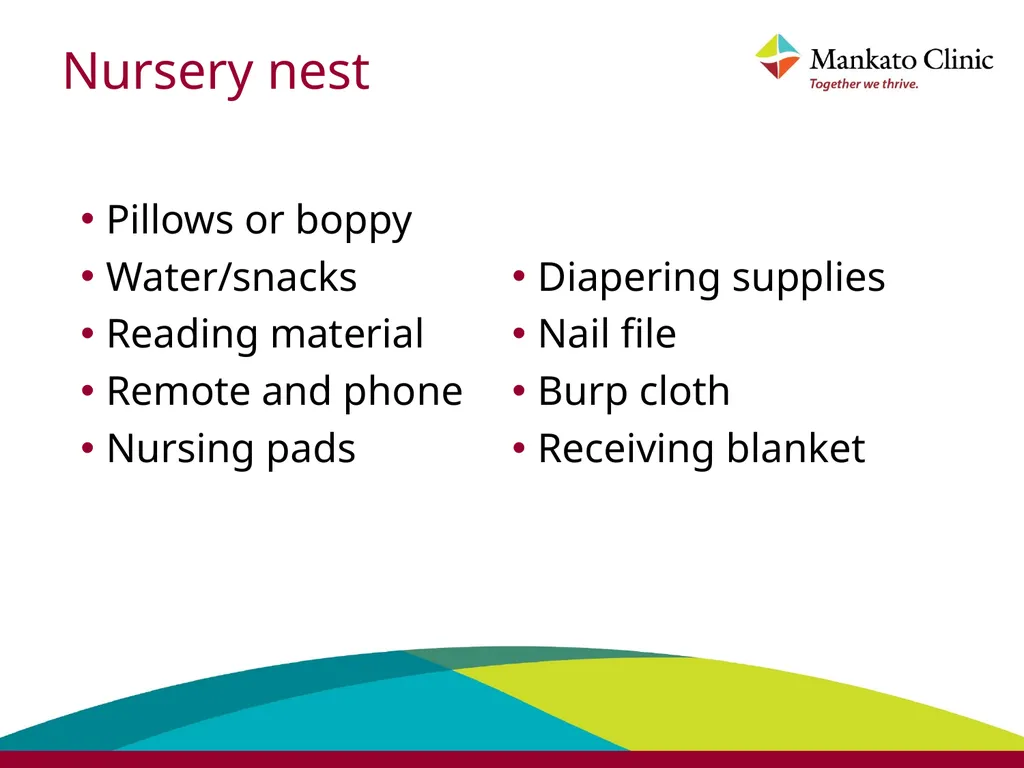 Nursery nest

Mankato Clinic
Together we thrive.

• Pillows or boppy
• Water/snacks
• Reading material
• Remote and phone
• Nursing pads

• Diapering supplies
• Nail file
• Burp cloth
• Receiving blanket